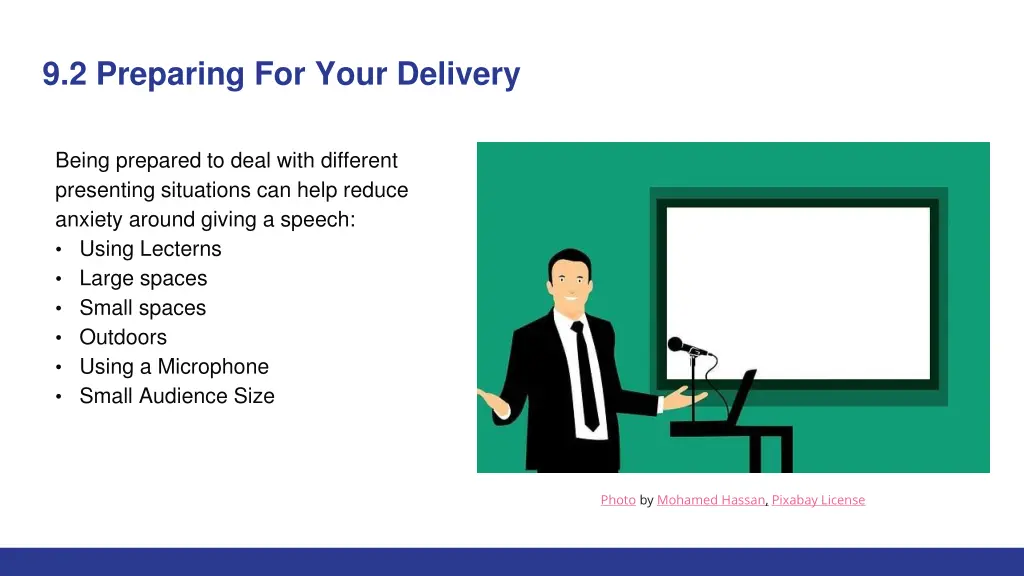 9.2 Preparing For Your Delivery

Being prepared to deal with different presenting situations can help reduce anxiety around giving a speech:
• Using Lecterns
• Large spaces
• Small spaces
• Outdoors
• Using a Microphone
• Small Audience Size

Photo by Mohamed Hassan, Pixabay License